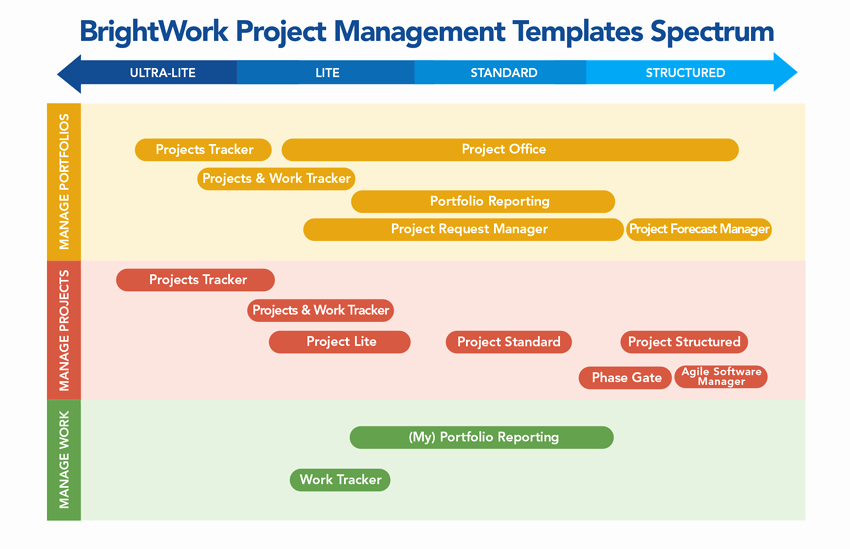 BrightWork Project Management Templates Spectrum

ULTRA-LITE LITE STANDARD STRUCTURED

MANAGE PORTFOLIOS

Projects Tracker
Project Office
Projects & Work Tracker
Portfolio Reporting
Project Request Manager
Project Forecast Manager

MANAGE PROJECTS

Projects Tracker
Projects & Work Tracker
Project Lite
Project Standard
Project Structured
Phase Gate
Agile Software Manager

MANAGE WORK

(My) Portfolio Reporting
Work Tracker